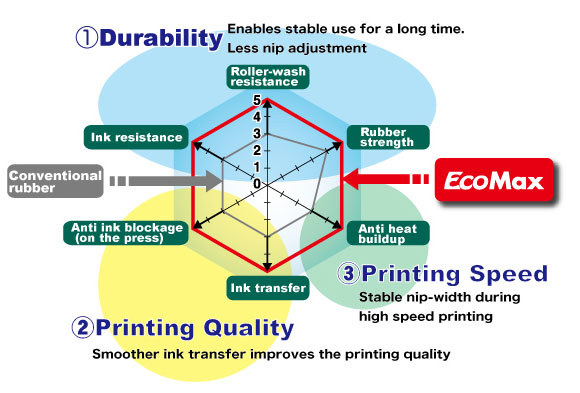 ①Durability Enables stable use for a long time. Less nip adjustment

Roller-wash resistance

5
4
3
2
1
0

Ink resistance

Rubber strength

Conventional rubber

EcoMax

Anti ink blockage (on the press)

Anti heat buildup

Ink transfer

③Printing Speed
Stable nip-width during high speed printing

②Printing Quality
Smoother ink transfer improves the printing quality